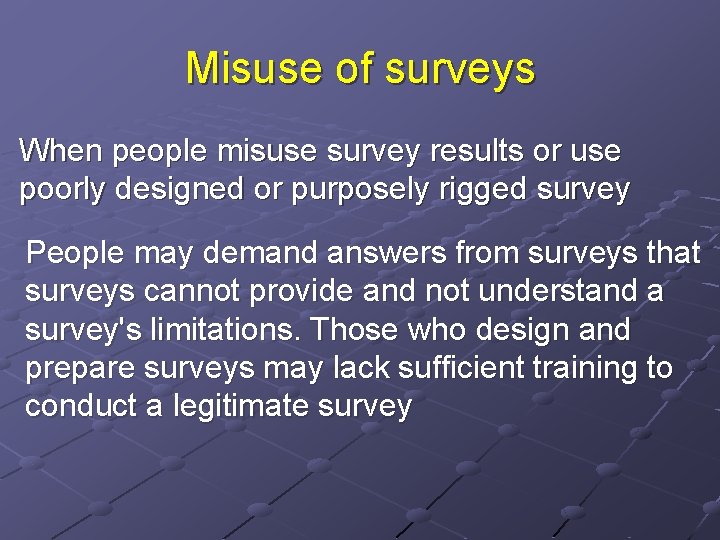 Misuse of surveys

When people misuse survey results or use poorly designed or purposely rigged survey

People may demand answers from surveys that surveys cannot provide and not understand a survey's limitations. Those who design and prepare surveys may lack sufficient training to conduct a legitimate survey